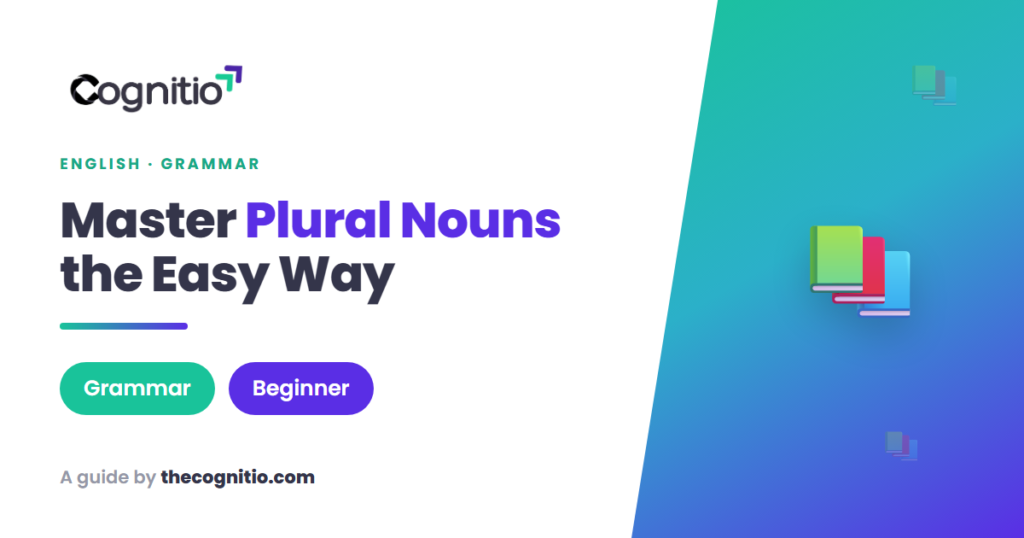 Cognitio

ENGLISH · GRAMMAR

Master Plural Nouns the Easy Way

Grammar

Beginner

A guide by thecognitio.com